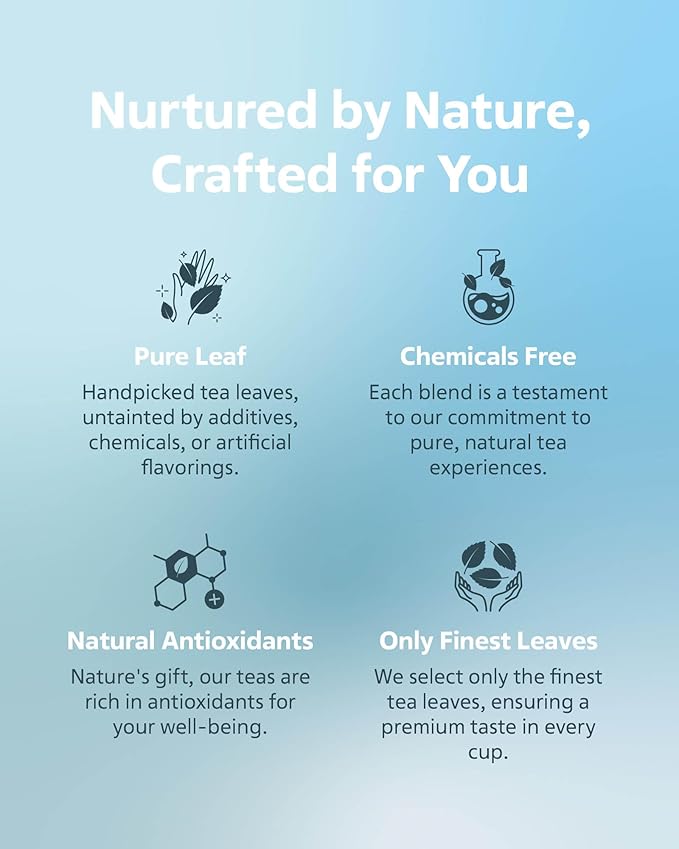 Nurtured by Nature, Crafted for You

Pure Leaf

Handpicked tea leaves, untainted by additives, chemicals, or artificial flavorings.

Chemicals Free

Each blend is a testament to our commitment to pure, natural tea experiences.

Natural Antioxidants

Nature's gift, our teas are rich in antioxidants for your well-being.

Only Finest Leaves

We select only the finest tea leaves, ensuring a premium taste in every cup.